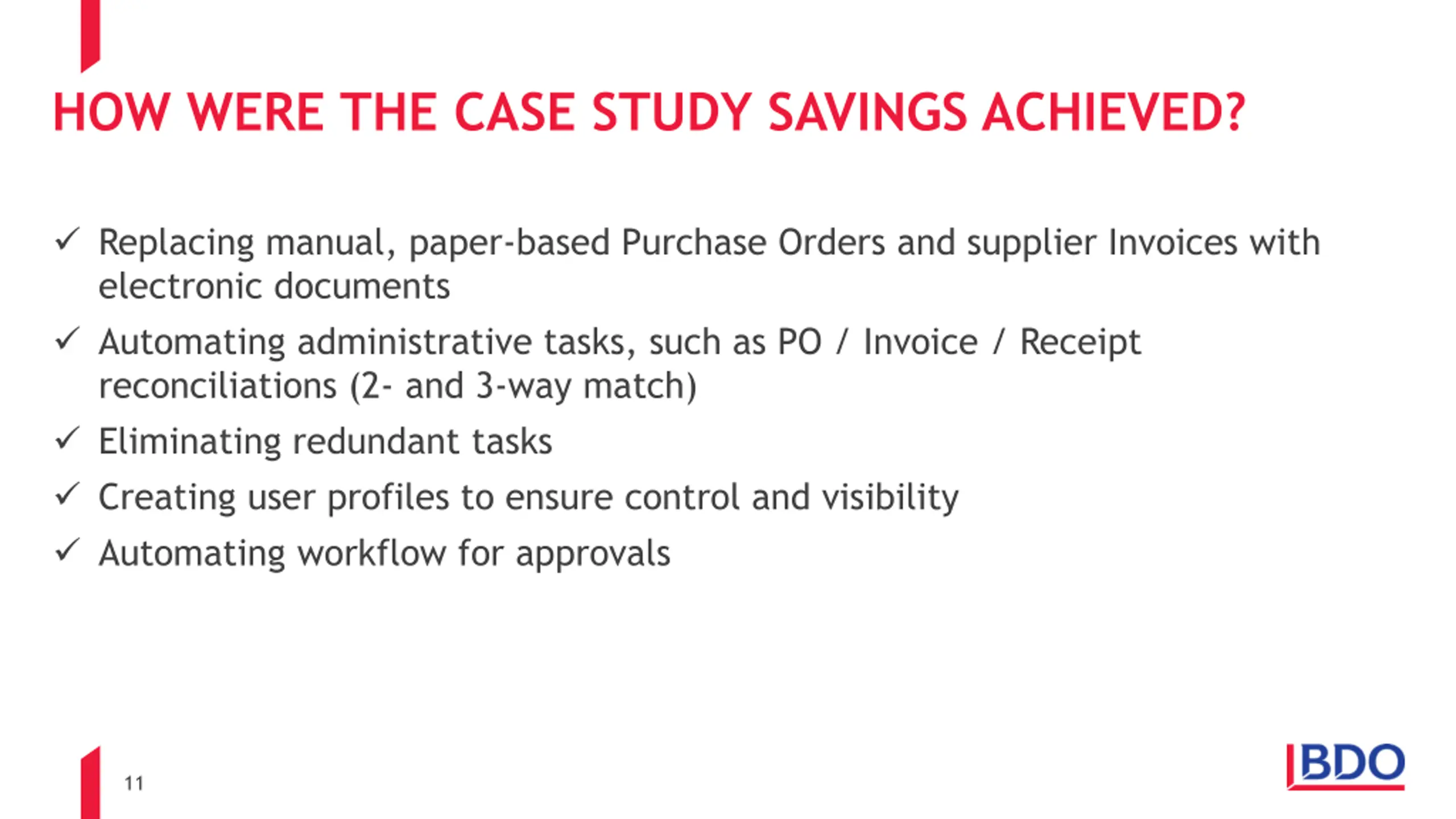 HOW WERE THE CASE STUDY SAVINGS ACHIEVED?

✓ Replacing manual, paper-based Purchase Orders and supplier Invoices with electronic documents

✓ Automating administrative tasks, such as PO / Invoice / Receipt reconciliations (2- and 3-way match)

✓ Eliminating redundant tasks

✓ Creating user profiles to ensure control and visibility

✓ Automating workflow for approvals

11

BDO